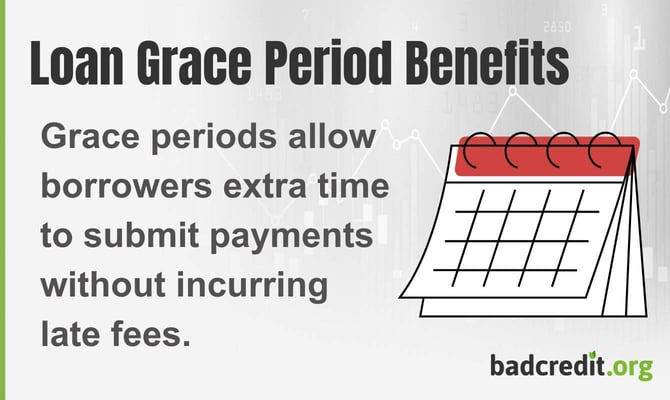 Loan Grace Period Benefits

Grace periods allow borrowers extra time to submit payments without incurring late fees.

badcredit.org